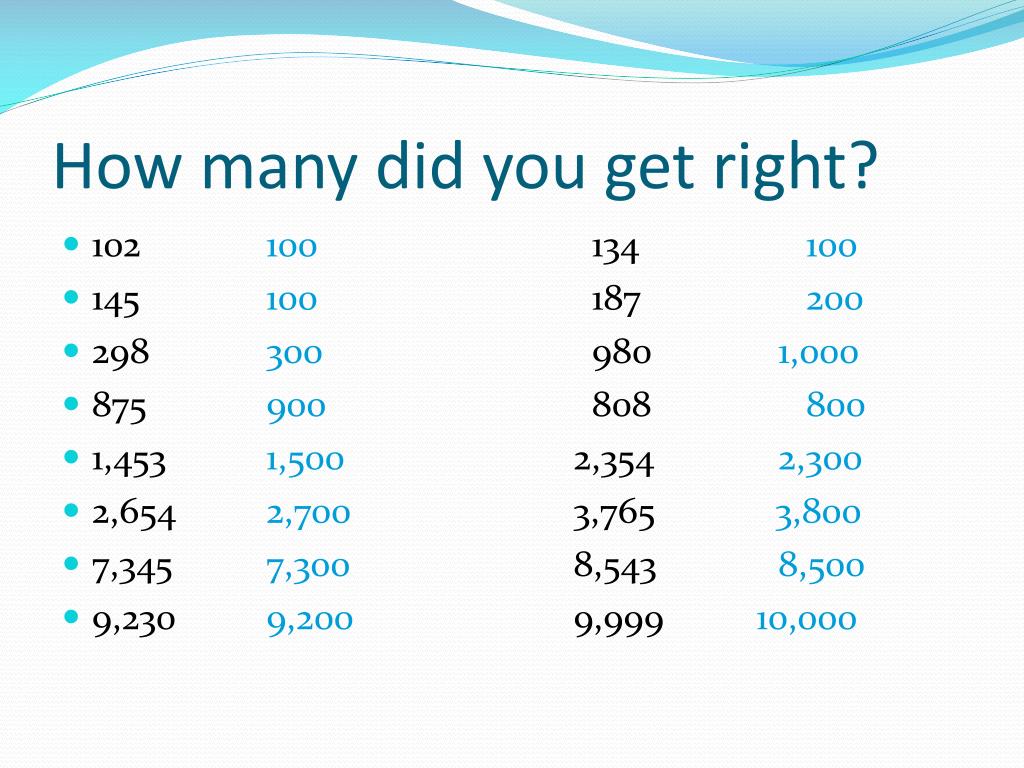 How many did you get right?

- 102 100 134 100
- 145 100 187 200
- 298 300 980 1,000
- 875 900 808 800
- 1,453 1,500 2,354 2,300
- 2,654 2,700 3,765 3,800
- 7,345 7,300 8,543 8,500
- 9,230 9,200 9,999 10,000